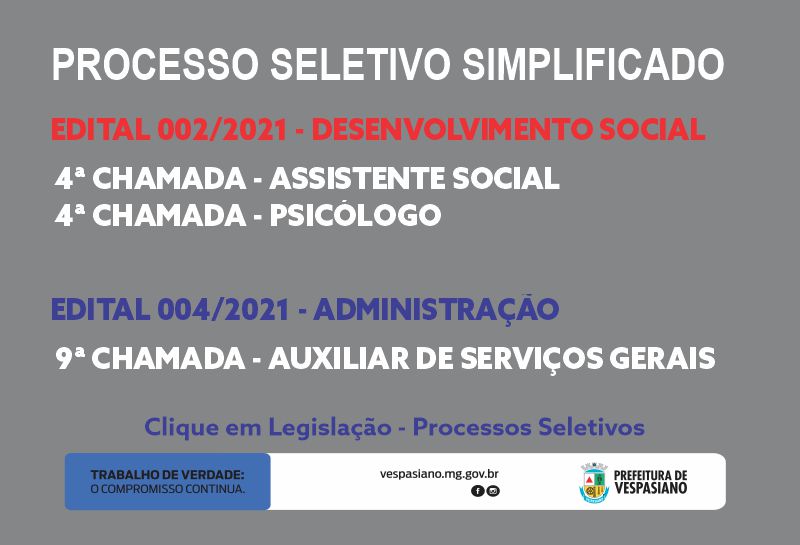 PROCESSO SELETIVO SIMPLIFICADO

EDITAL 002/2021 - DESENVOLVIMENTO SOCIAL

4ª CHAMADA - ASSISTENTE SOCIAL
4ª CHAMADA - PSICÓLOGO

EDITAL 004/2021 - ADMINISTRAÇÃO

9ª CHAMADA - AUXILIAR DE SERVIÇOS GERAIS

Clique em Legislação - Processos Seletivos

TRABALHO DE VERDADE:
O COMPROMISSO CONTINUA.

vespasiano.mg.gov.br

PREFEITURA DE VESPASIANO